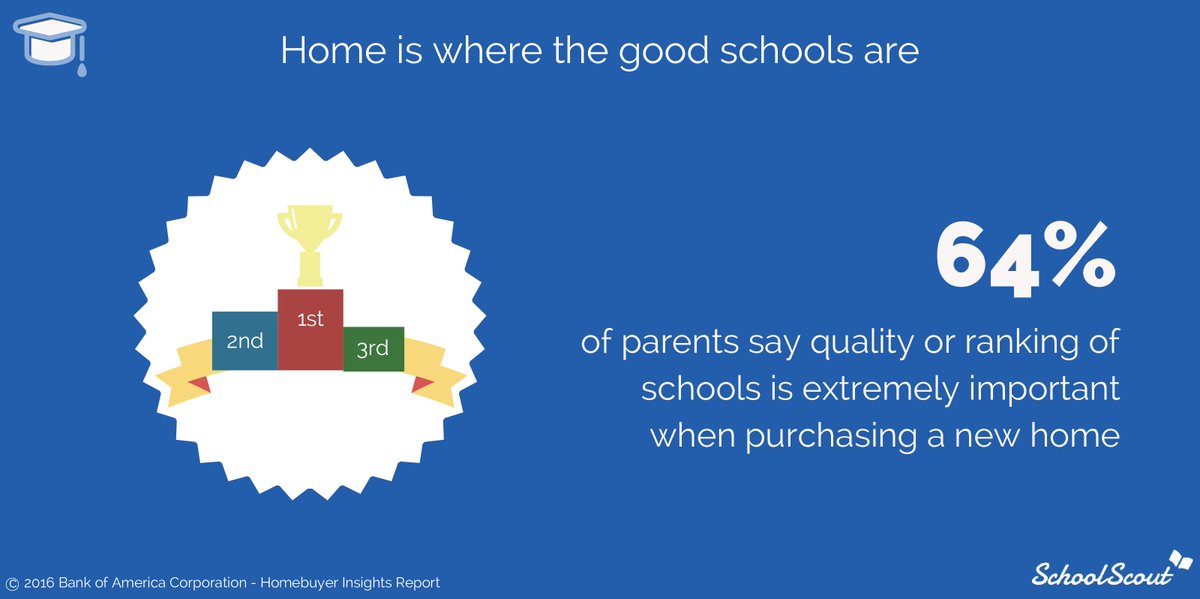 Home is where the good schools are

2nd

1st

3rd

64%

of parents say quality or ranking of schools is extremely important when purchasing a new home

© 2016 Bank of America Corporation - Homebuyer Insights Report

SchoolScout